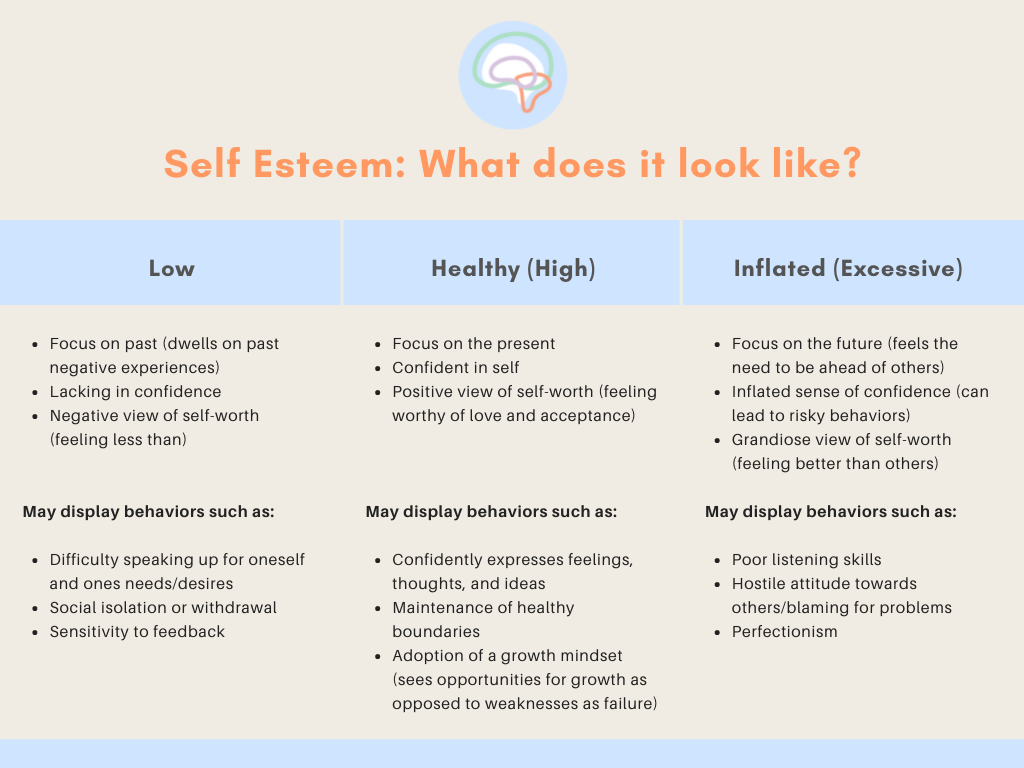 Self Esteem: What does it look like?

Low

- Focus on past (dwells on past negative experiences)
- Lacking in confidence
- Negative view of self-worth (feeling less than)

May display behaviors such as:

- Difficulty speaking up for oneself and ones needs/desires
- Social isolation or withdrawal
- Sensitivity to feedback

Healthy (High)

- Focus on the present
- Confident in self
- Positive view of self-worth (feeling worthy of love and acceptance)

May display behaviors such as:

- Confidently expresses feelings, thoughts, and ideas
- Maintenance of healthy boundaries
- Adoption of a growth mindset (sees opportunities for growth as opposed to weaknesses as failure)

Inflated (Excessive)

- Focus on the future (feels the need to be ahead of others)
- Inflated sense of confidence (can lead to risky behaviors)
- Grandiose view of self-worth (feeling better than others)

May display behaviors such as:

- Poor listening skills
- Hostile attitude towards others/blaming for problems
- Perfectionism